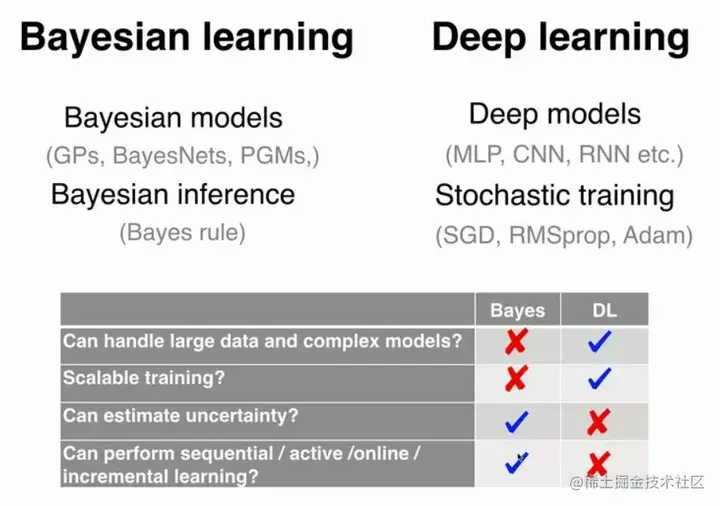 Bayesian learning

Bayesian models
(GPs, BayesNets, PGMs,)

Bayesian inference
(Bayes rule)

Deep learning

Deep models
(MLP, CNN, RNN etc.)

Stochastic training
(SGD, RMSprop, Adam)

| | Bayes | DL |
|---|---|---|
| Can handle large data and complex models? | ✗ | ✓ |
| Scalable training? | ✗ | ✓ |
| Can estimate uncertainty? | ✓ | ✗ |
| Can perform sequential / active /online / incremental learning? | ✓ | ✗ |

@稀土掘金技术社区